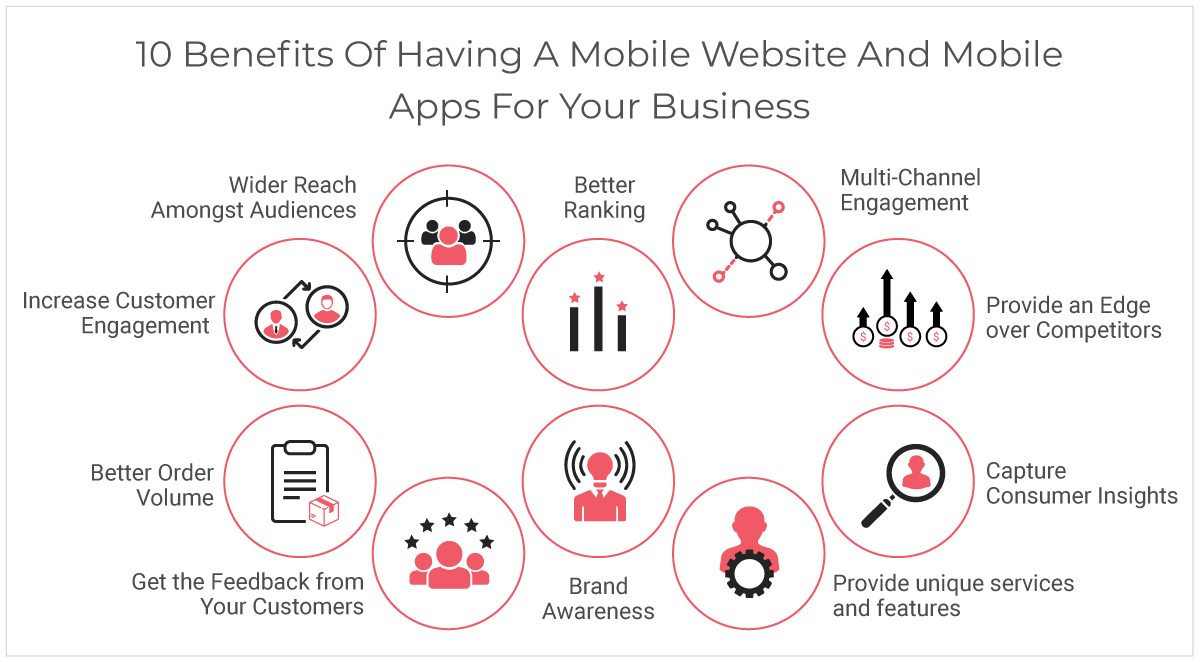 10 Benefits Of Having A Mobile Website And Mobile Apps For Your Business

Wider Reach Amongst Audiences

Better Ranking

Multi-Channel Engagement

Increase Customer Engagement

Provide an Edge over Competitors

Better Order Volume

Capture Consumer Insights

Get the Feedback from Your Customers

Brand Awareness

Provide unique services and features